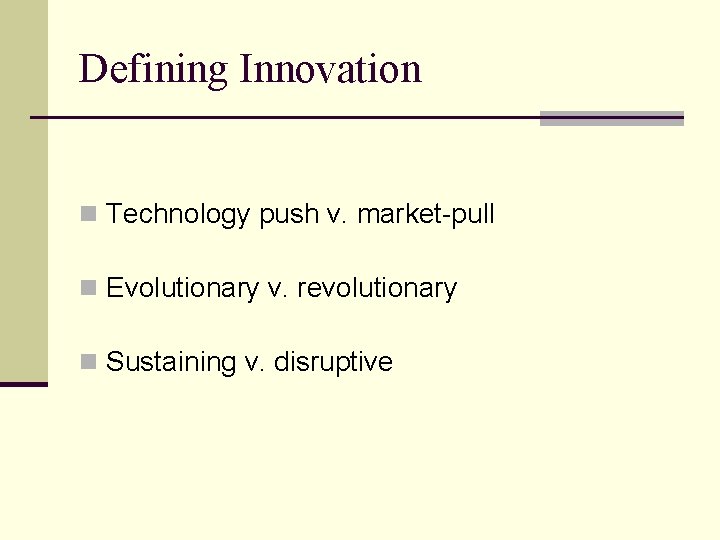 Defining Innovation

Technology push v. market-pull

Evolutionary v. revolutionary

Sustaining v. disruptive